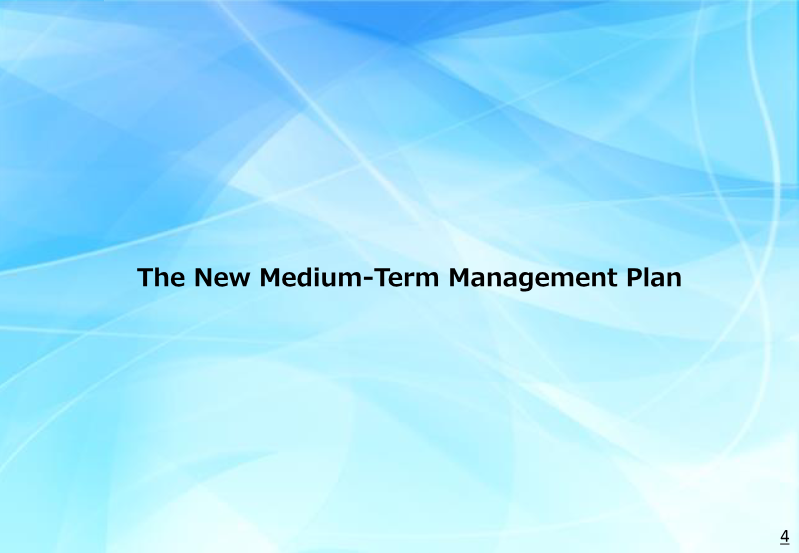 The New Medium-Term Management Plan

4